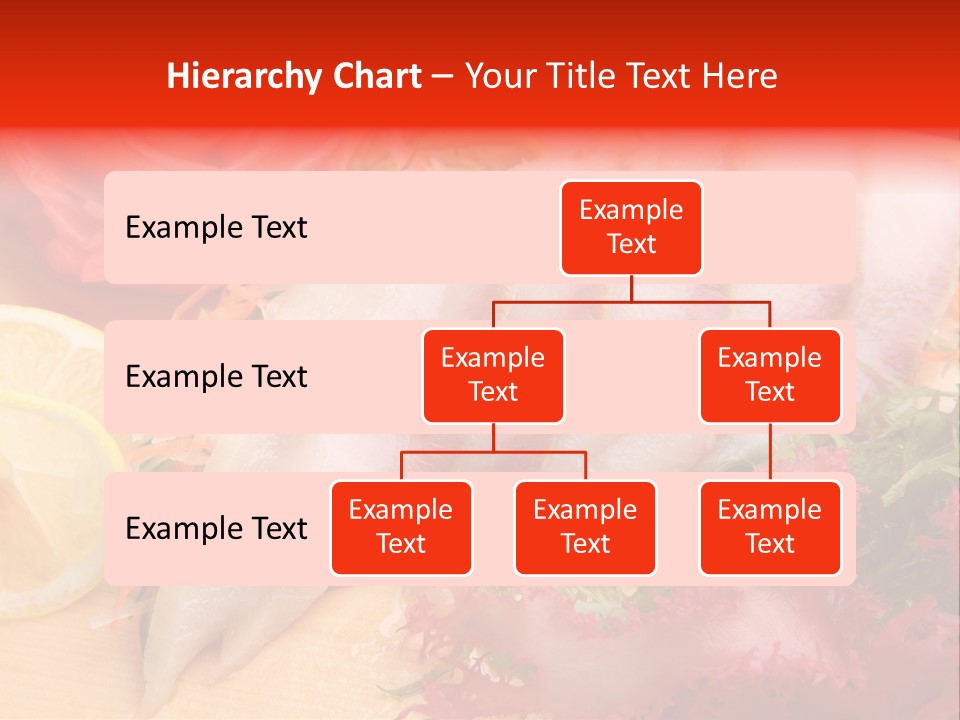 Hierarchy Chart – Your Title Text Here

Example Text

Example Text

Example Text

Example Text

Example Text

Example Text

Example Text

Example Text

Example Text